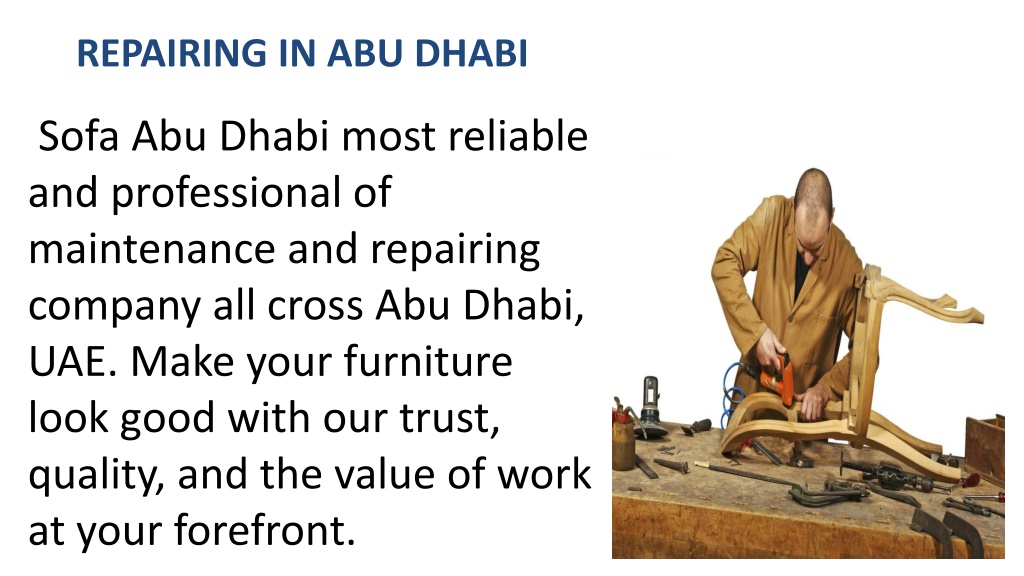 REPAIRING IN ABU DHABI

Sofa Abu Dhabi most reliable and professional of maintenance and repairing company all cross Abu Dhabi, UAE. Make your furniture look good with our trust, quality, and the value of work at your forefront.